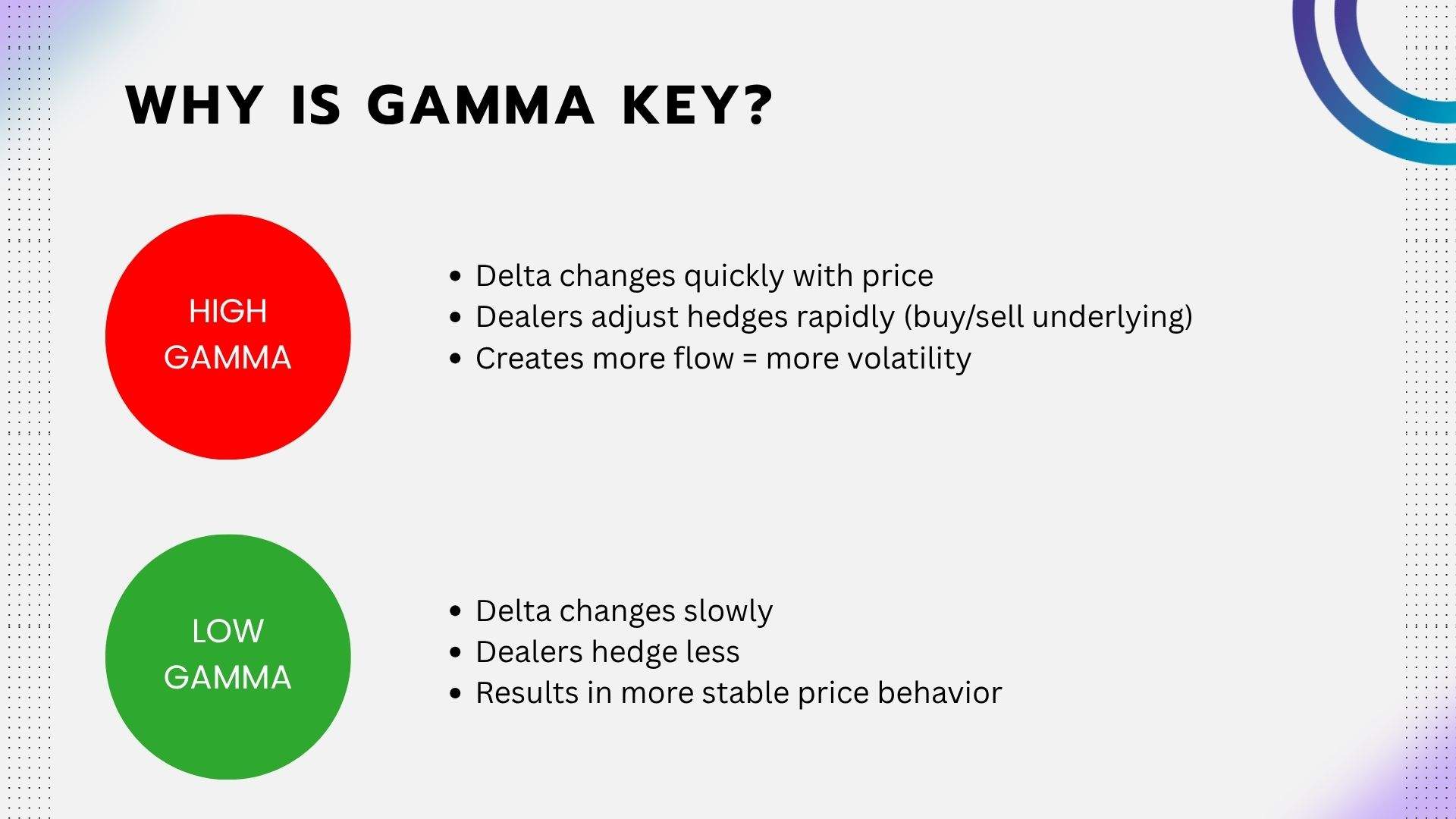 WHY IS GAMMA KEY?

HIGH GAMMA

- Delta changes quickly with price
- Dealers adjust hedges rapidly (buy/sell underlying)
- Creates more flow = more volatility

LOW GAMMA

- Delta changes slowly
- Dealers hedge less
- Results in more stable price behavior